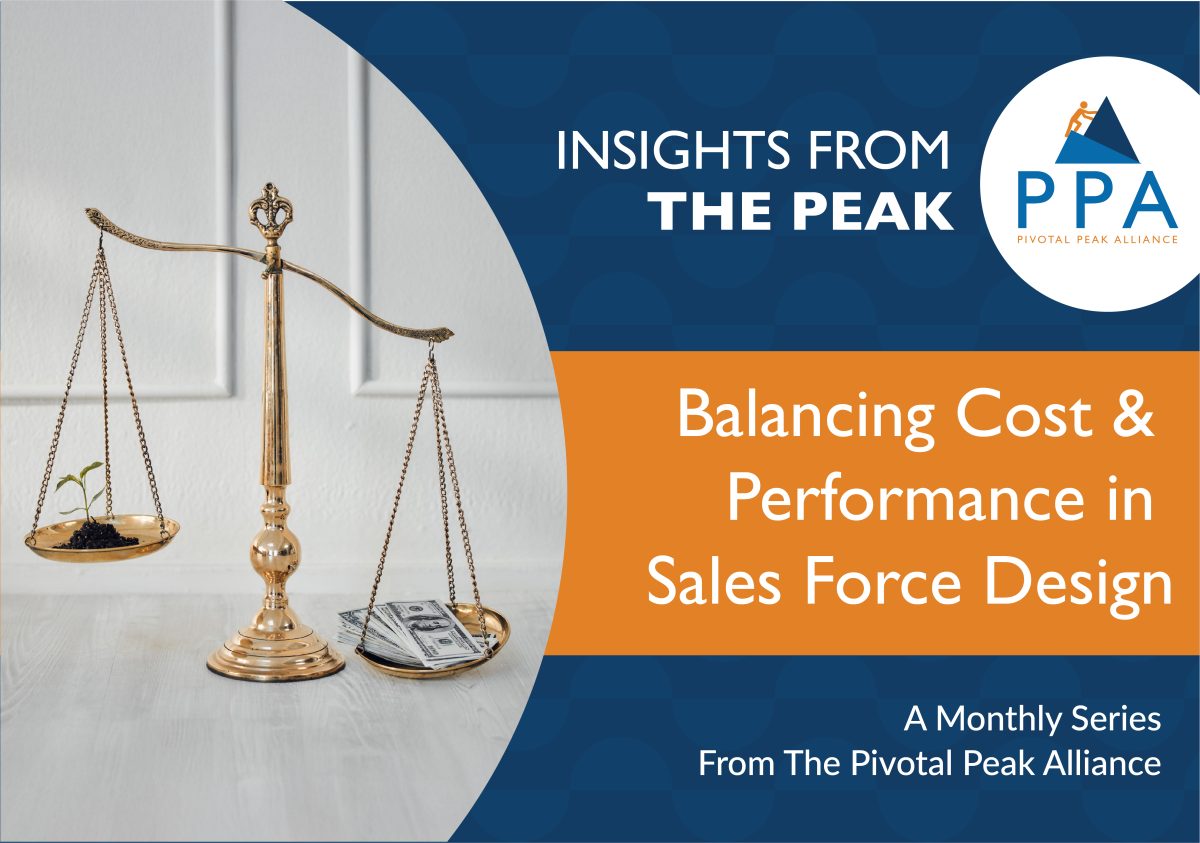 INSIGHTS FROM
THE PEAK

PPA
PIVOTAL PEAK ALLIANCE

Balancing Cost & Performance in Sales Force Design

A Monthly Series
From The Pivotal Peak Alliance